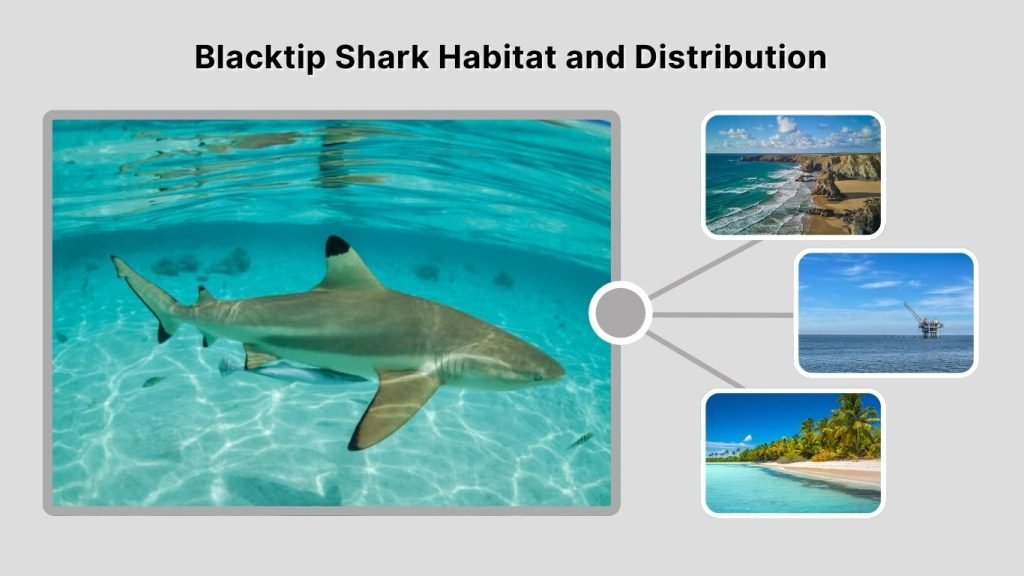 Blacktip Shark Habitat and Distribution